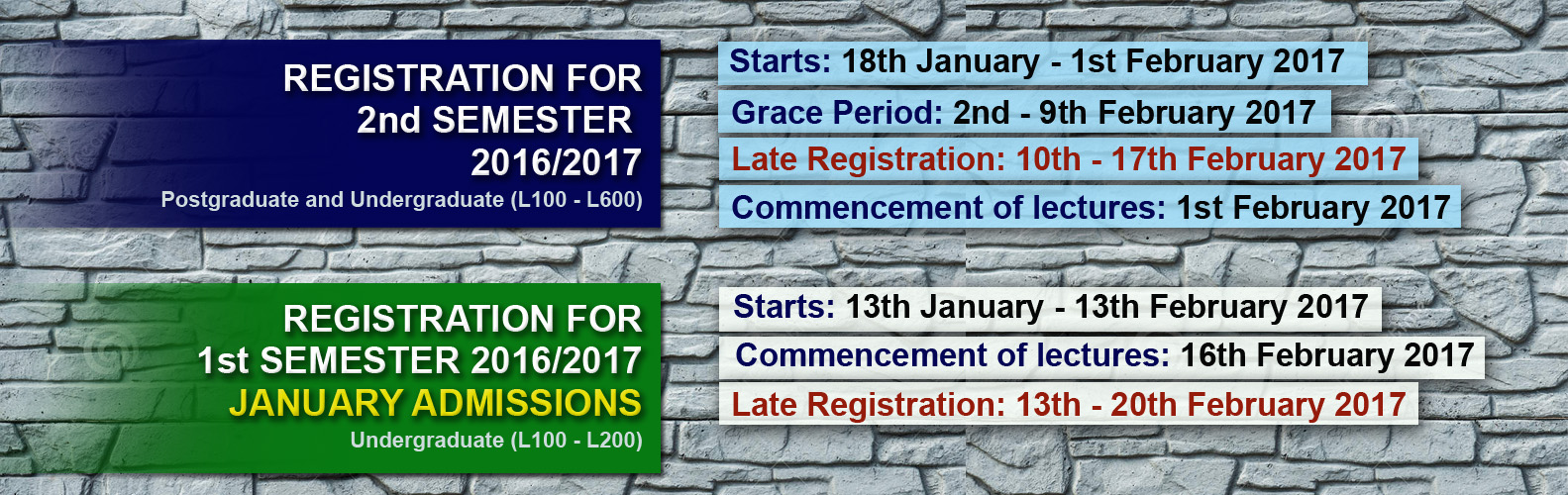 REGISTRATION FOR 2nd SEMESTER 2016/2017
Postgraduate and Undergraduate (L100 - L600)

Starts: 18th January - 1st February 2017
Grace Period: 2nd - 9th February 2017
Late Registration: 10th - 17th February 2017
Commencement of lectures: 1st February 2017

REGISTRATION FOR 1st SEMESTER 2016/2017
JANUARY ADMISSIONS
Undergraduate (L100 - L200)

Starts: 13th January - 13th February 2017
Commencement of lectures: 16th February 2017
Late Registration: 13th - 20th February 2017